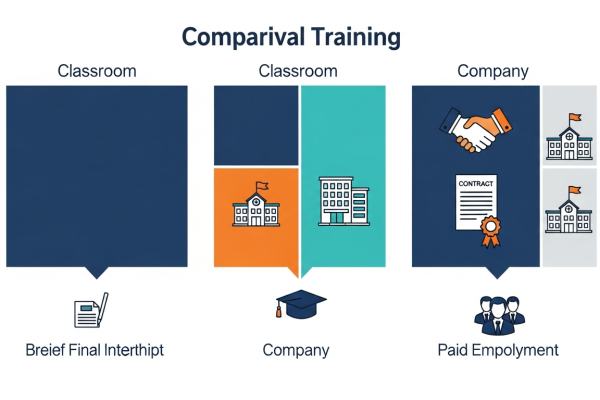 Comparival Training

Classroom

Classroom

Company

CONTRACT

Breief Final Interthipt

Company

Paid Empolyment